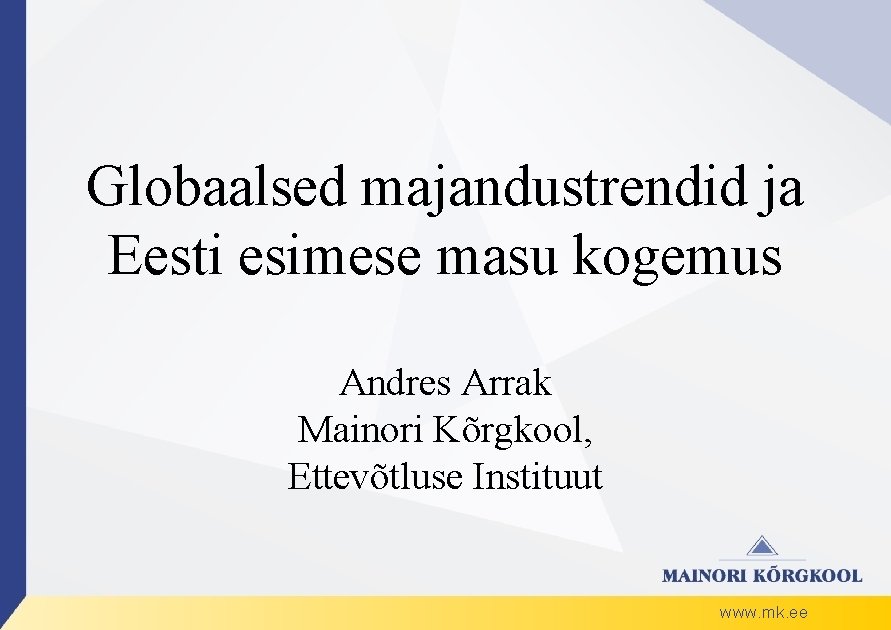 Globaalsed majandustrendid ja Eesti esimese masu kogemus

Andres Arrak
Mainori Kõrgkool,
Ettevõtluse Instituut

MAINORI KÕRGKOOL

www.mk.ee